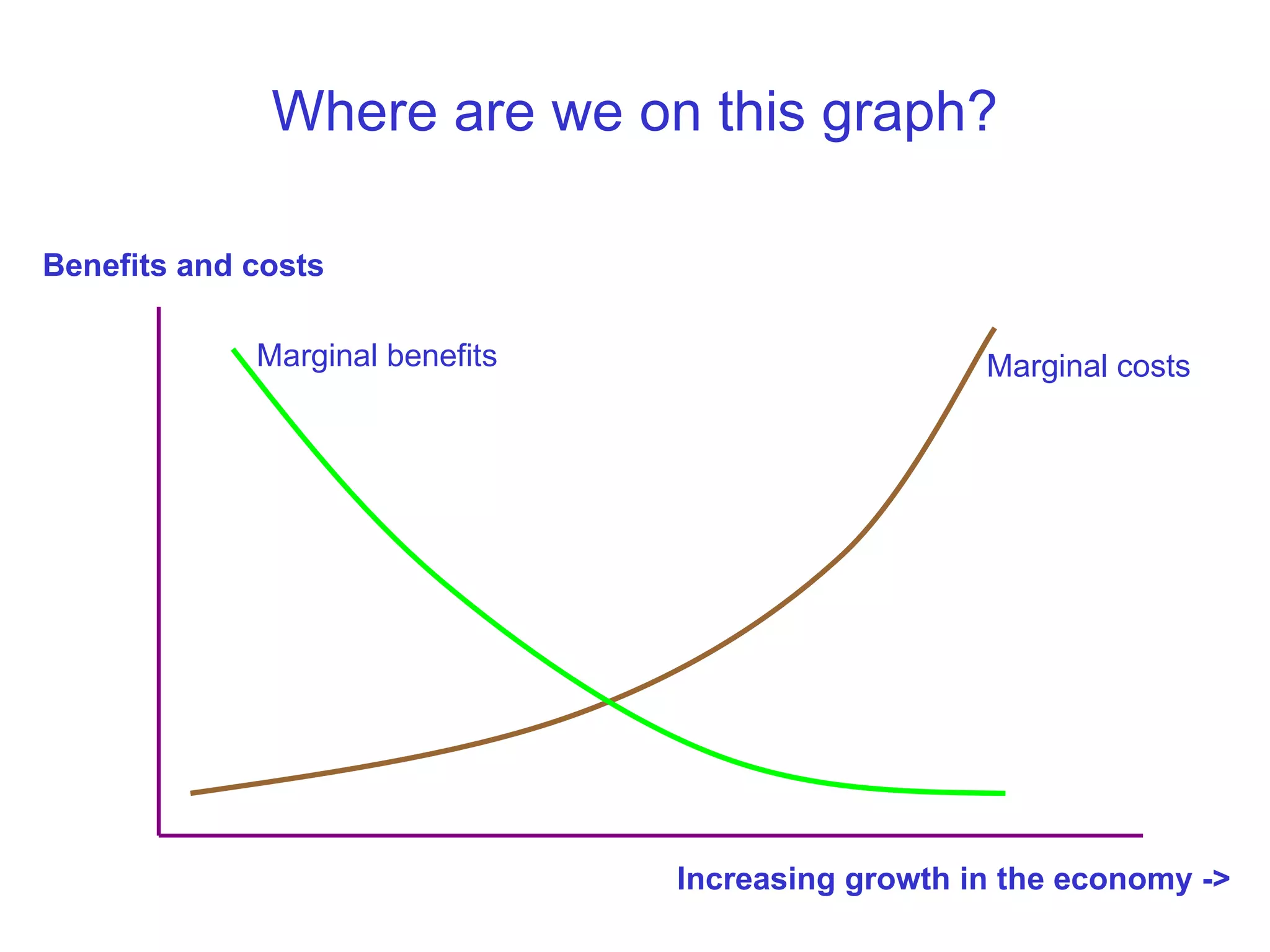 Where are we on this graph?

Benefits and costs

Marginal benefits

Marginal costs

Increasing growth in the economy ->